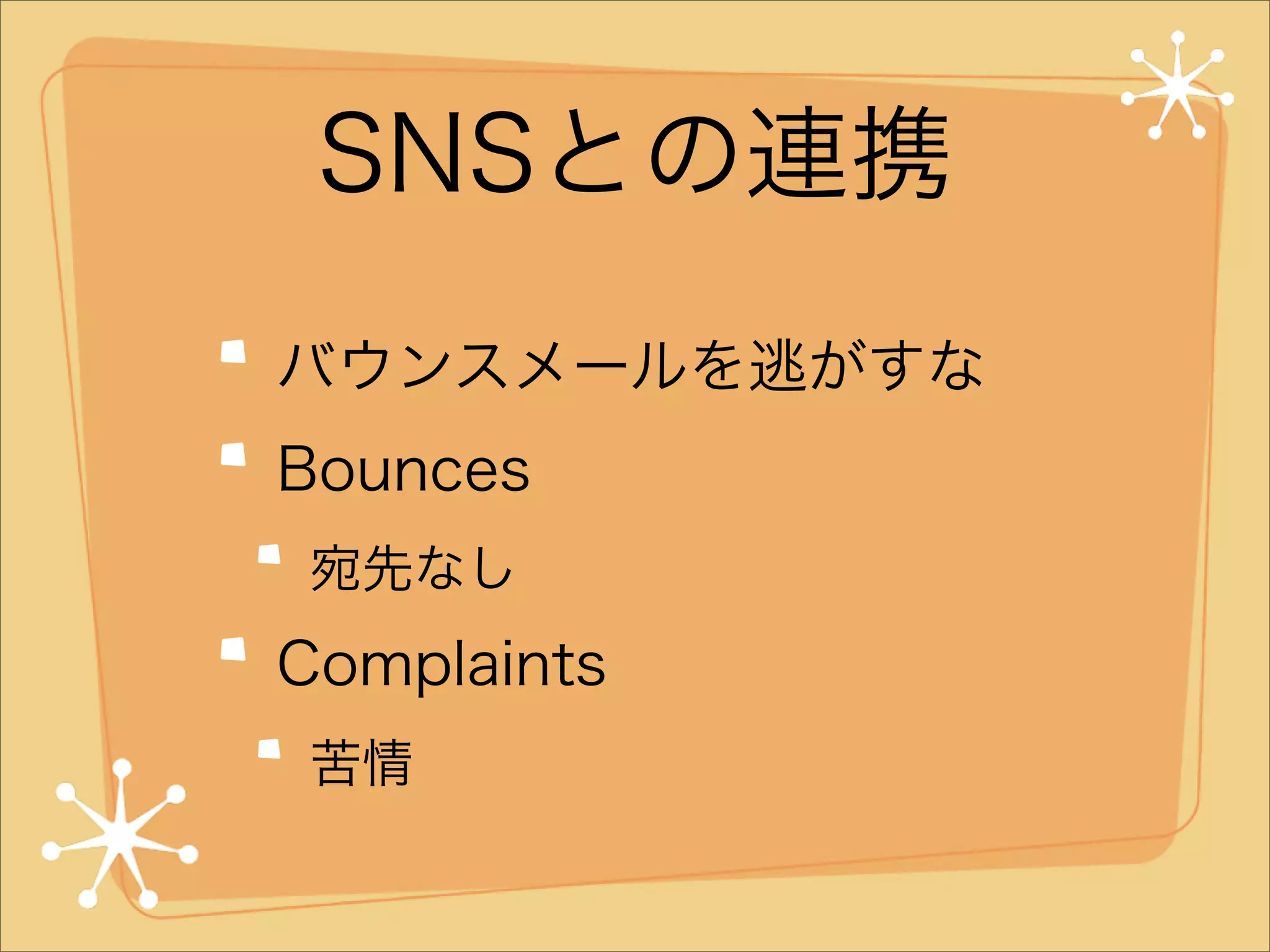 SNSとの連携

バウンスメールを逃がすな

Bounces

宛先なし

Complaints

苦情